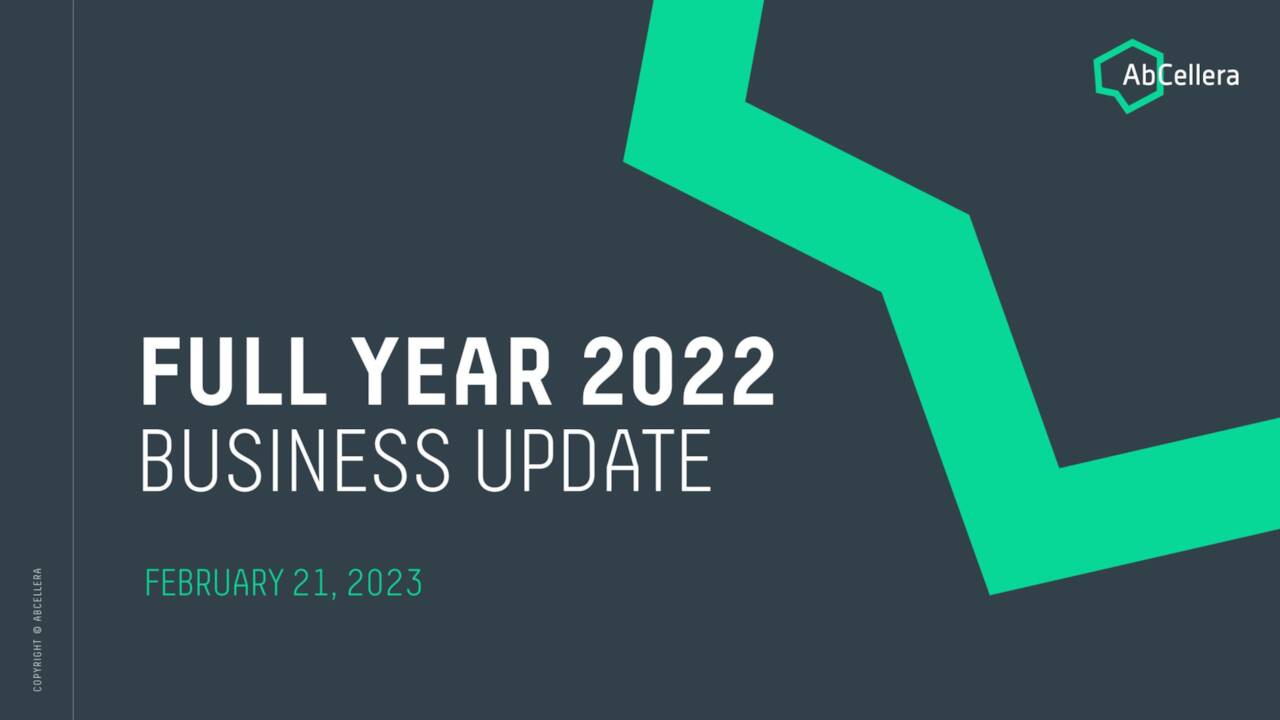 AbCellera

FULL YEAR 2022
BUSINESS UPDATE

FEBRUARY 21, 2023

COPYRIGHT © ABCELLERA